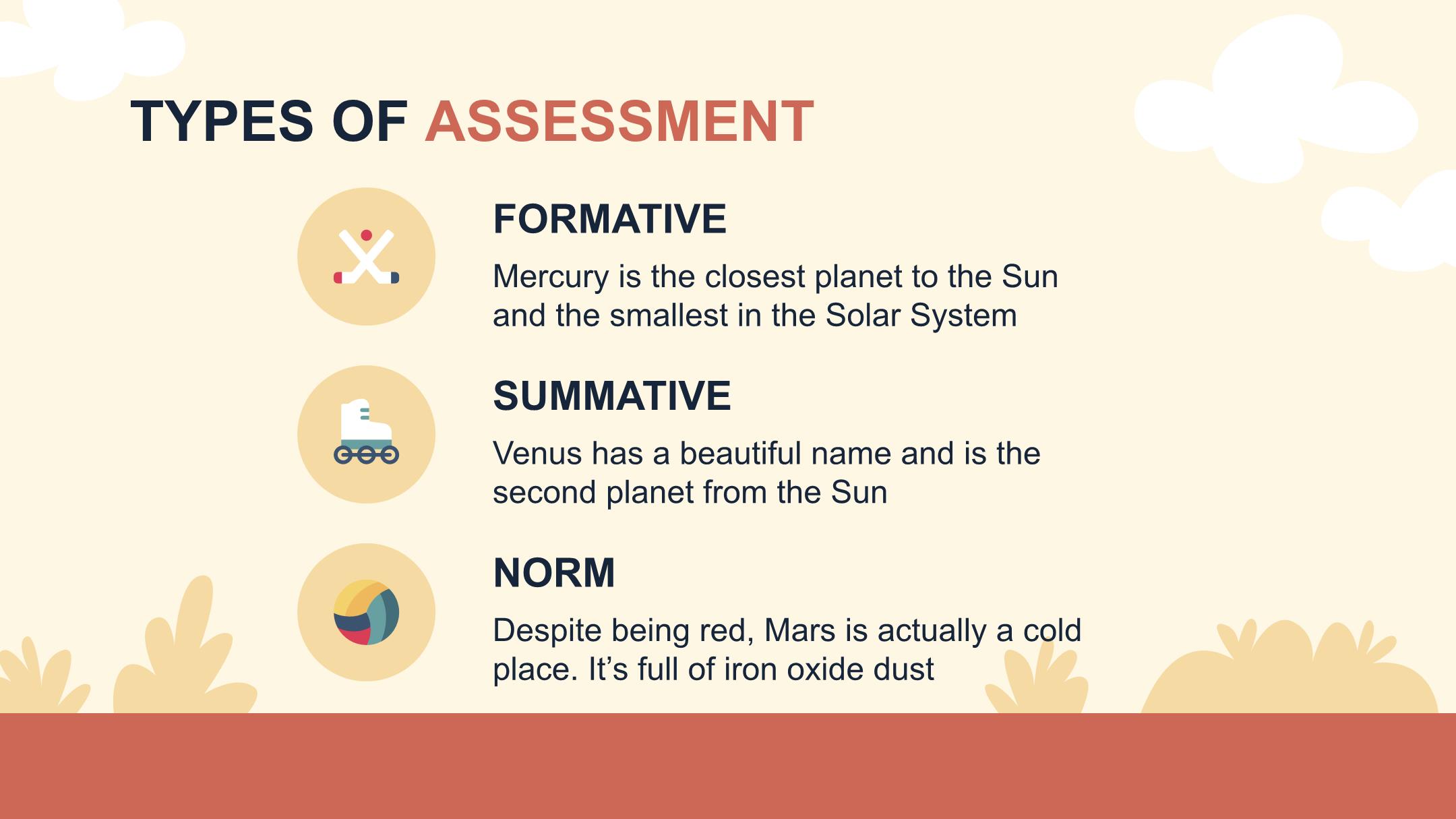 TYPES OF ASSESSMENT

FORMATIVE

Mercury is the closest planet to the Sun and the smallest in the Solar System

SUMMATIVE

Venus has a beautiful name and is the second planet from the Sun

NORM

Despite being red, Mars is actually a cold place. It’s full of iron oxide dust